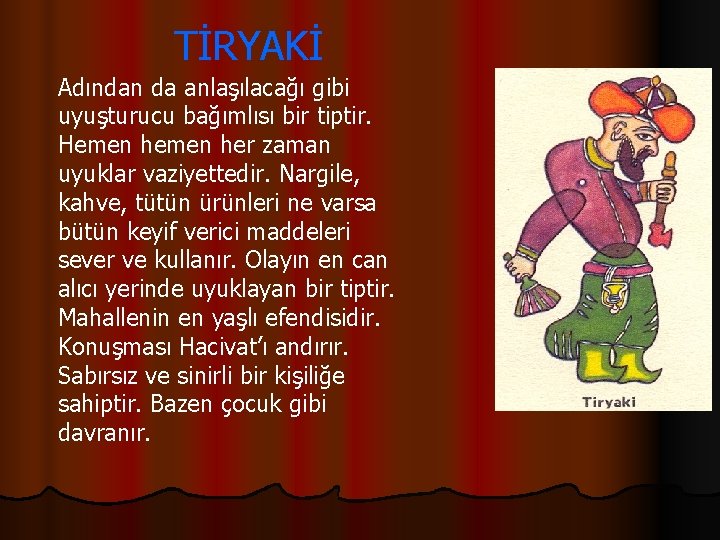 TİRYAKİ

Adından da anlaşılacağı gibi uyuşturucu bağımlısı bir tiptir. Hemen hemen her zaman uyuklar vaziyettedir. Nargile, kahve, tütün ürünleri ne varsa bütün keyif verici maddeleri sever ve kullanır. Olayın en can alıcı yerinde uyuklayan bir tiptir. Mahallenin en yaşlı efendisidir. Konuşması Hacivat'ı andırır. Sabırsız ve sinirli bir kişiliğe sahiptir. Bazen çocuk gibi davranır.

Tiryaki